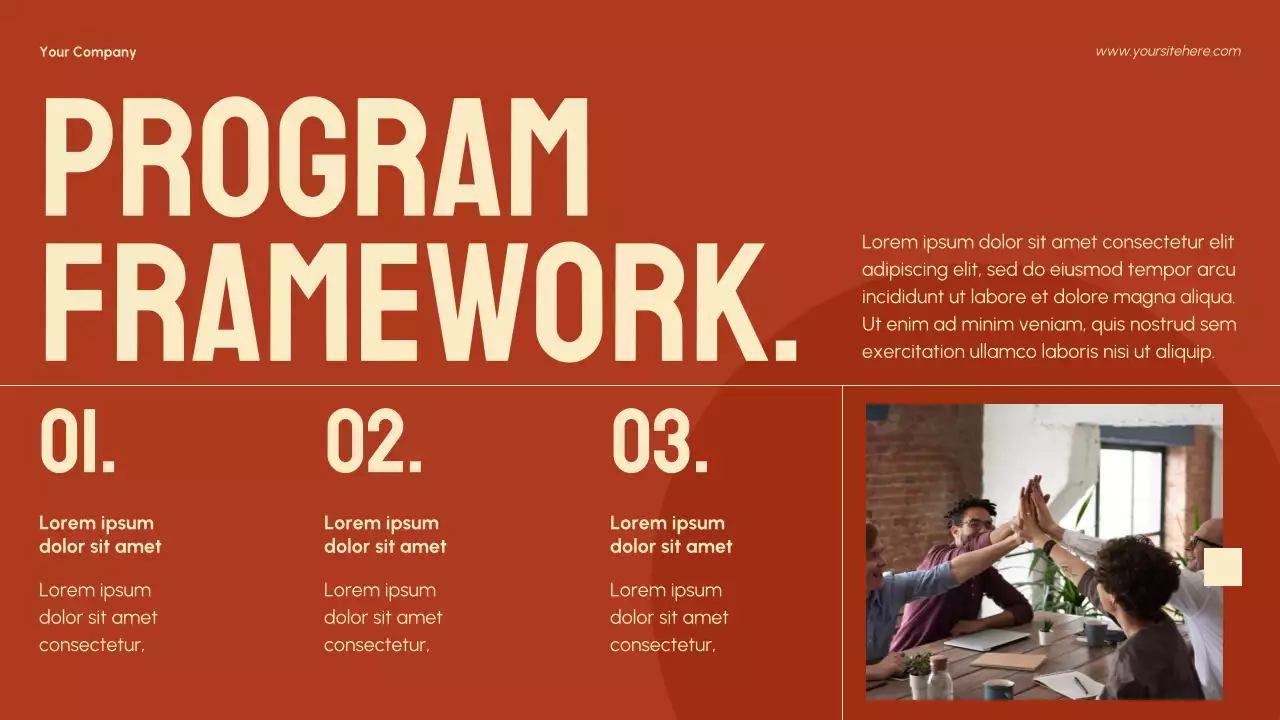 Your Company

www.yoursitehere.com

PROGRAM FRAMEWORK.

Lorem ipsum dolor sit amet consectetur elit adipiscing elit, sed do eiusmod tempor arcu incididunt ut labore et dolore magna aliqua. Ut enim ad minim veniam, quis nostrud sem exercitation ullamco laboris nisi ut aliquip.

01.

Lorem ipsum dolor sit amet

Lorem ipsum dolor sit amet consectetur,

02.

Lorem ipsum dolor sit amet

Lorem ipsum dolor sit amet consectetur,

03.

Lorem ipsum dolor sit amet

Lorem ipsum dolor sit amet consectetur,